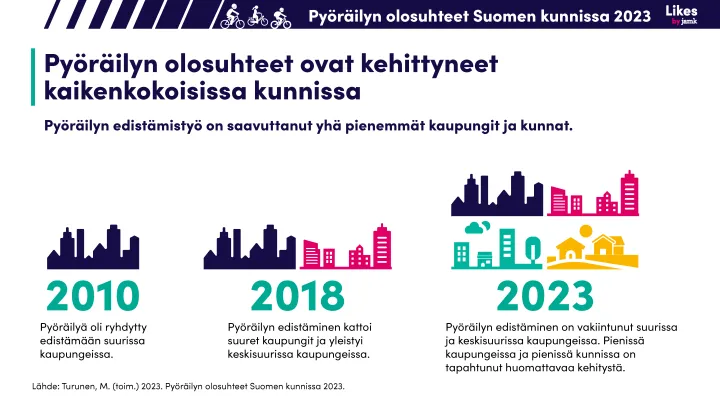 Pyöräilyn olosuhteet Suomen kunnissa 2023

Likes by jamk

Pyöräilyn olosuhteet ovat kehittyneet kaikenkokoisissa kunnissa

Pyöräilyn edistämistyö on saavuttanut yhä pienemmät kaupungit ja kunnat.

2010

Pyöräilyä oli ryhdytty edistämään suurissa kaupungeissa.

2018

Pyöräilyn edistäminen kattoi suuret kaupungit ja yleistyi keskisuurissa kaupungeissa.

2023

Pyöräilyn edistäminen on vakiintunut suurissa ja keskisuurissa kaupungeissa. Pienissä kaupungeissa ja pienissä kunnissa on tapahtunut huomattavaa kehitystä.

Lähde: Turunen, M. (toim.) 2023. Pyöräilyn olosuhteet Suomen kunnissa 2023.